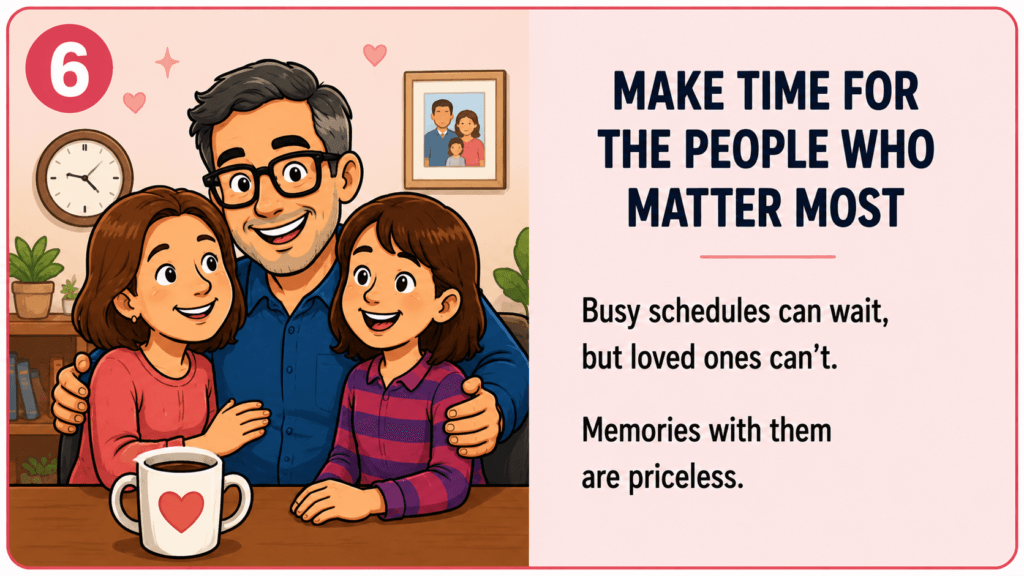 6

MAKE TIME FOR THE PEOPLE WHO MATTER MOST

Busy schedules can wait, but loved ones can't.

Memories with them are priceless.